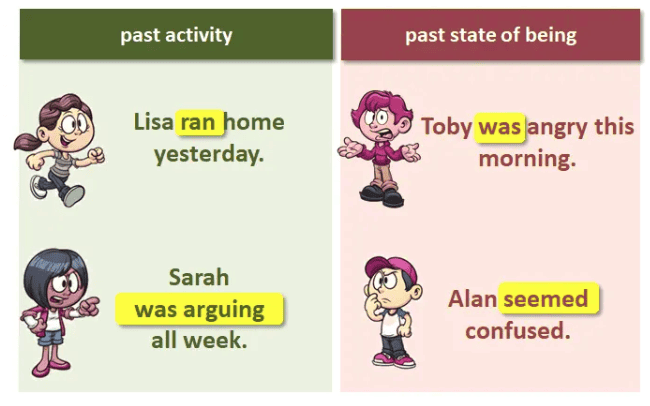 past activity

Lisa ran home yesterday.

Sarah was arguing all week.

past state of being

Toby was angry this morning.

Alan seemed confused.